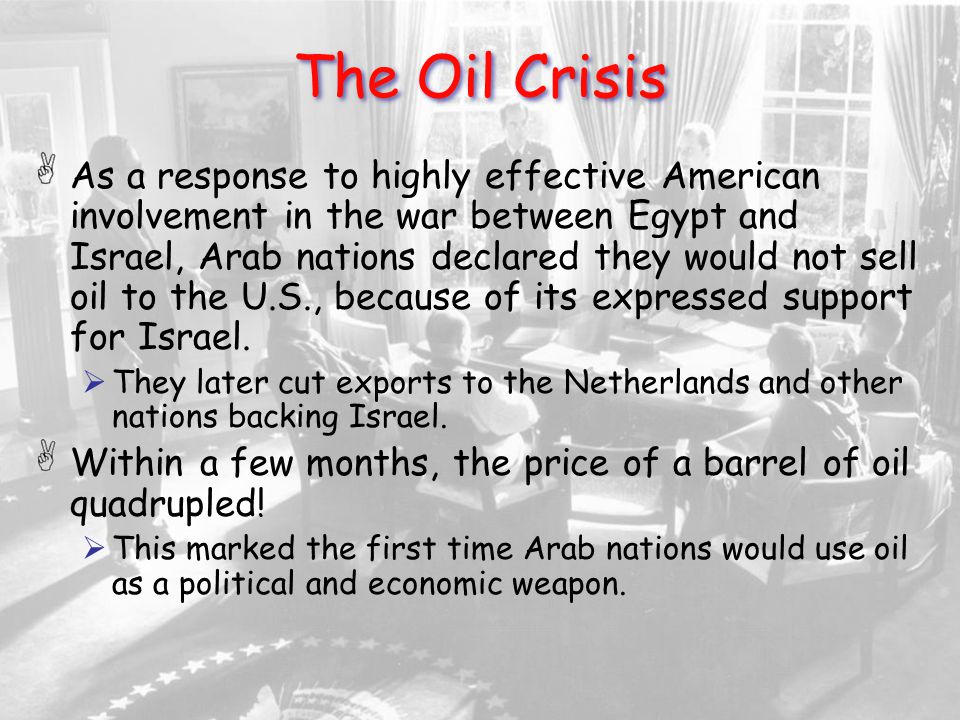 The Oil Crisis

As a response to highly effective American involvement in the war between Egypt and Israel, Arab nations declared they would not sell oil to the U.S., because of its expressed support for Israel.

They later cut exports to the Netherlands and other nations backing Israel.

Within a few months, the price of a barrel of oil quadrupled!

This marked the first time Arab nations would use oil as a political and economic weapon.